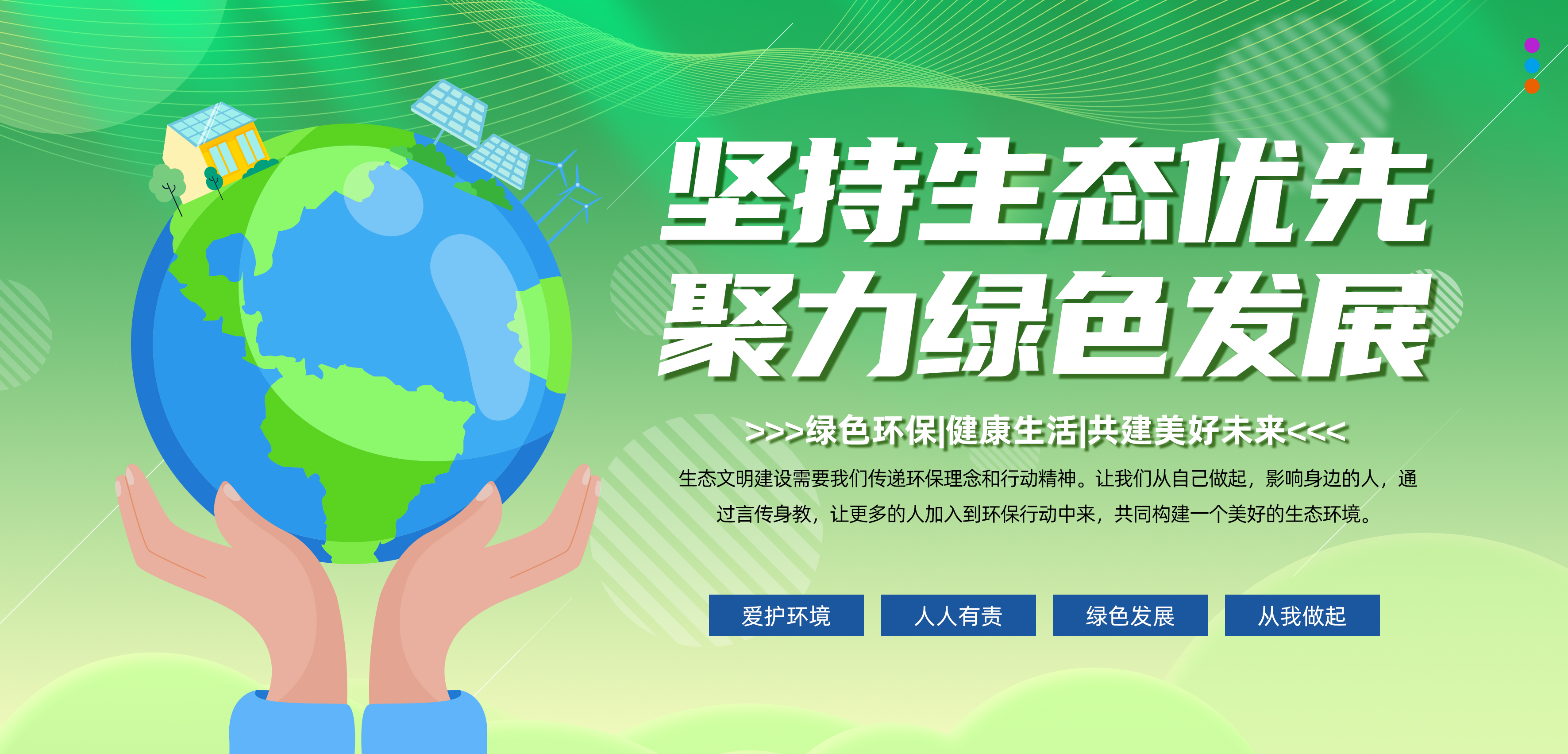 坚持生态优先
聚力绿色发展

>>>绿色环保|健康生活|共建美好未来<<<

生态文明建设需要我们传递环保理念和行动精神。让我们从自己做起，影响身边的人，通过言传身教，让更多的人加入到环保行动中来，共同构建一个美好的生态环境。

爱护环境

人人有责

绿色发展

从我做起